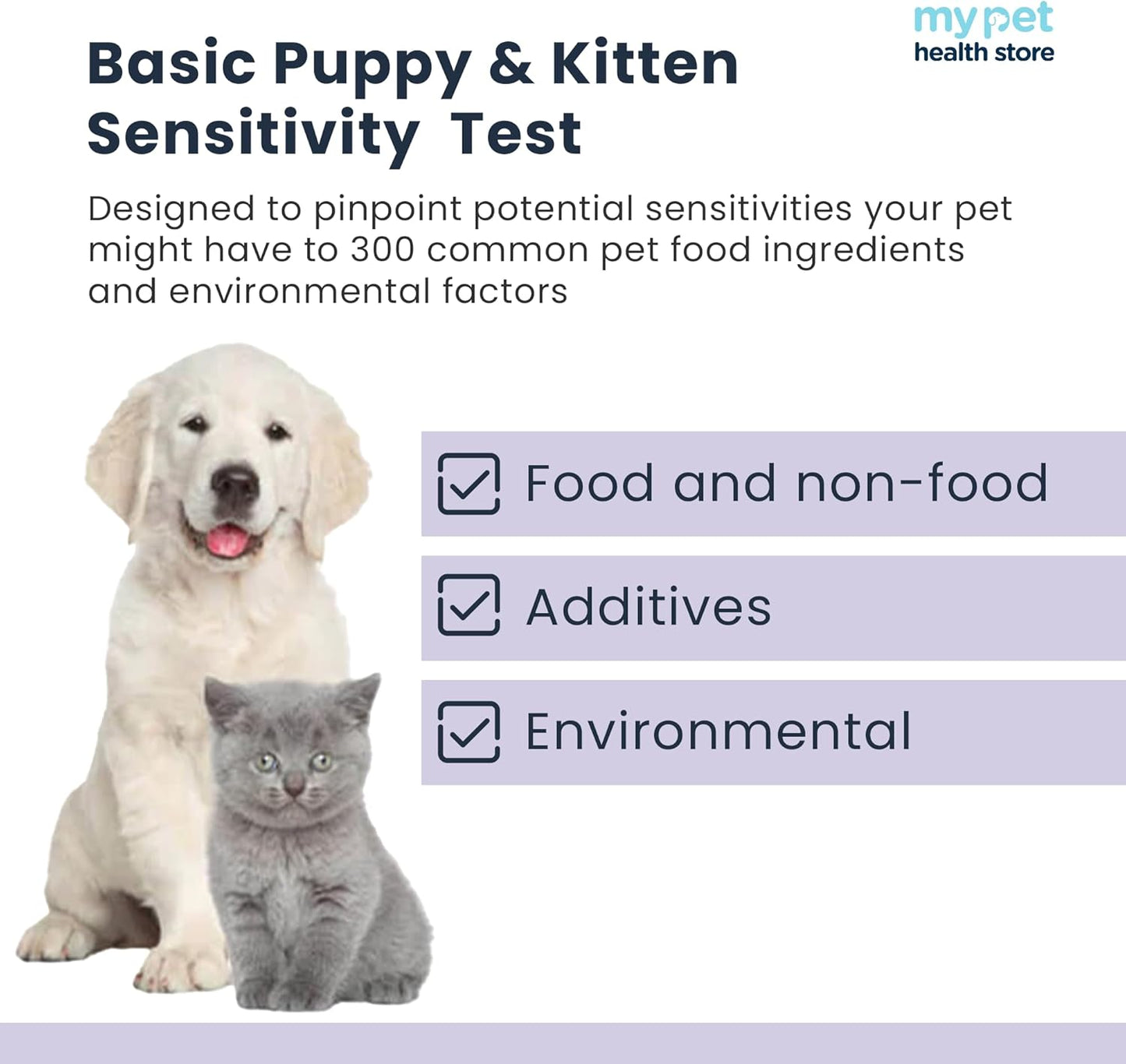 my pet
health store

Basic Puppy & Kitten Sensitivity Test

Designed to pinpoint potential sensitivities your pet might have to 300 common pet food ingredients and environmental factors

Food and non-food

Additives

Environmental